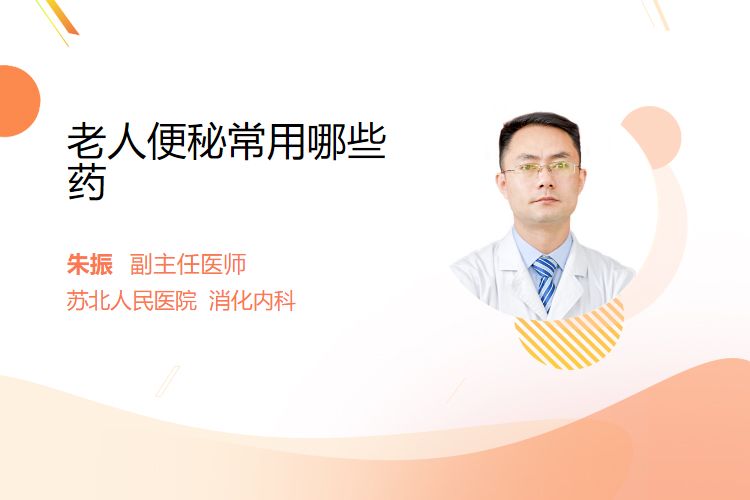 老人便秘常用哪些药

朱振 副主任医师

苏北人民医院 消化内科